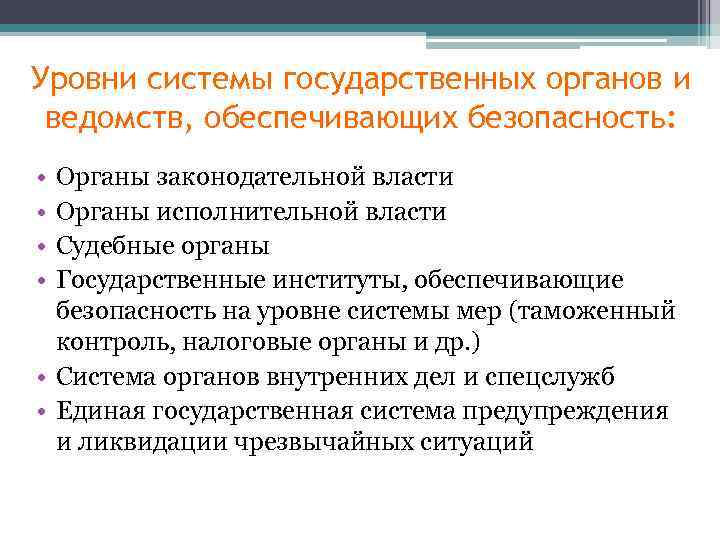 Уровни системы государственных органов и ведомств, обеспечивающих безопасность:

• Органы законодательной власти
• Органы исполнительной власти
• Судебные органы
• Государственные институты, обеспечивающие безопасность на уровне системы мер (таможенный контроль, налоговые органы и др.)
• Система органов внутренних дел и спецслужб
• Единая государственная система предупреждения и ликвидации чрезвычайных ситуаций